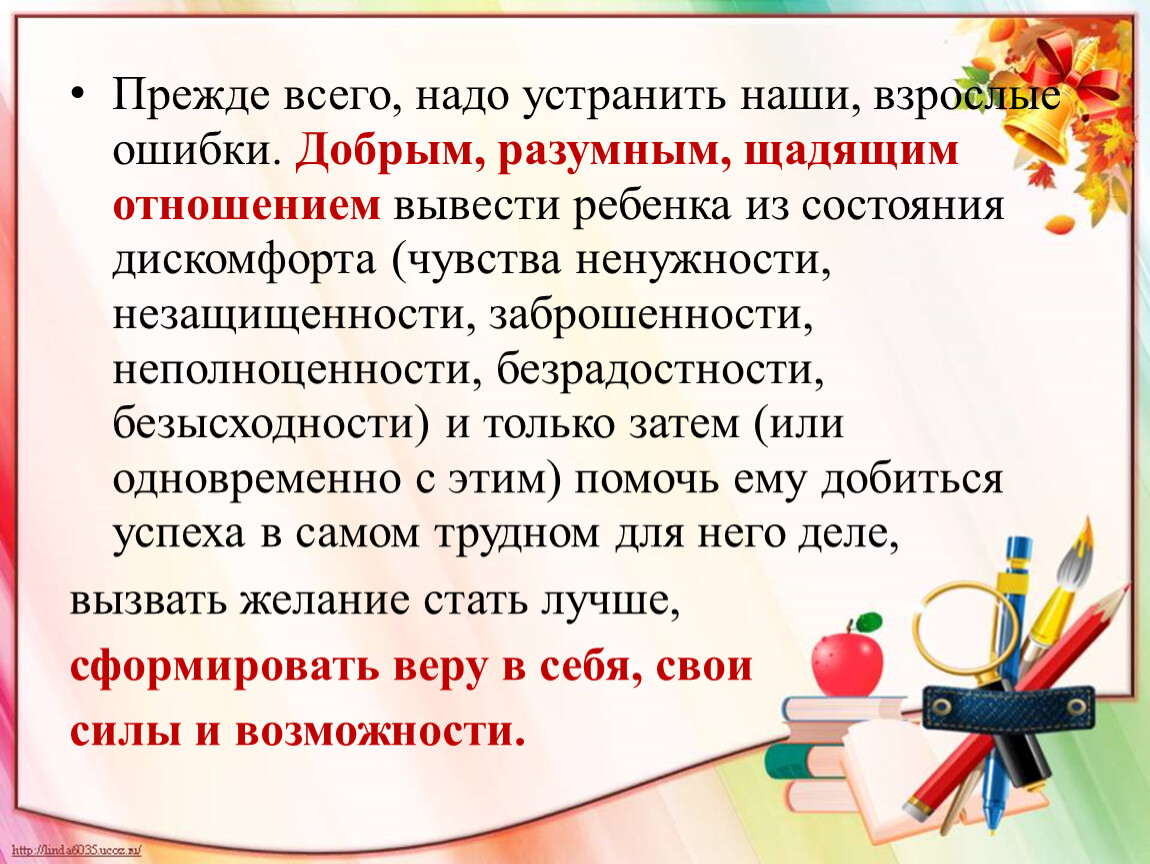 • Прежде всего, надо устранить наши, взрослые ошибки. Добрым, разумным, щадящим отношением вывести ребенка из состояния дискомфорта (чувства ненужности, незащищенности, заброшенности, неполноценности, безрадостности, безысходности) и только затем (или одновременно с этим) помочь ему добиться успеха в самом трудном для него деле,

вызвать желание стать лучше,

сформировать веру в себя, свои

силы и возможности.

http://linda6035.ucoz.ru/